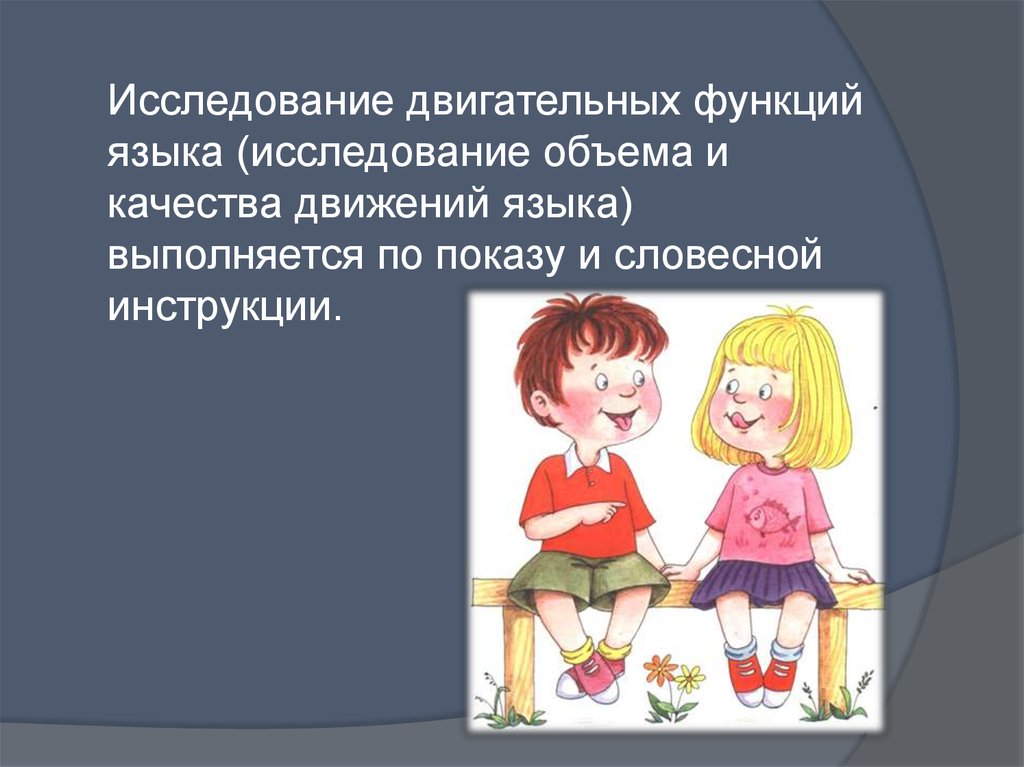 Исследование двигательных функций языка (исследование объема и качества движений языка) выполняется по показу и словесной инструкции.